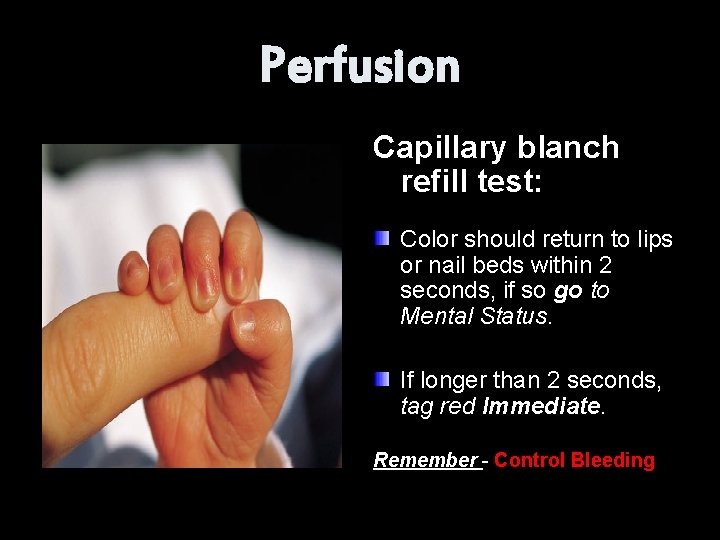 Perfusion

Capillary blanch refill test:

Color should return to lips or nail beds within 2 seconds, if so go to Mental Status.

If longer than 2 seconds, tag red Immediate.

Remember - Control Bleeding